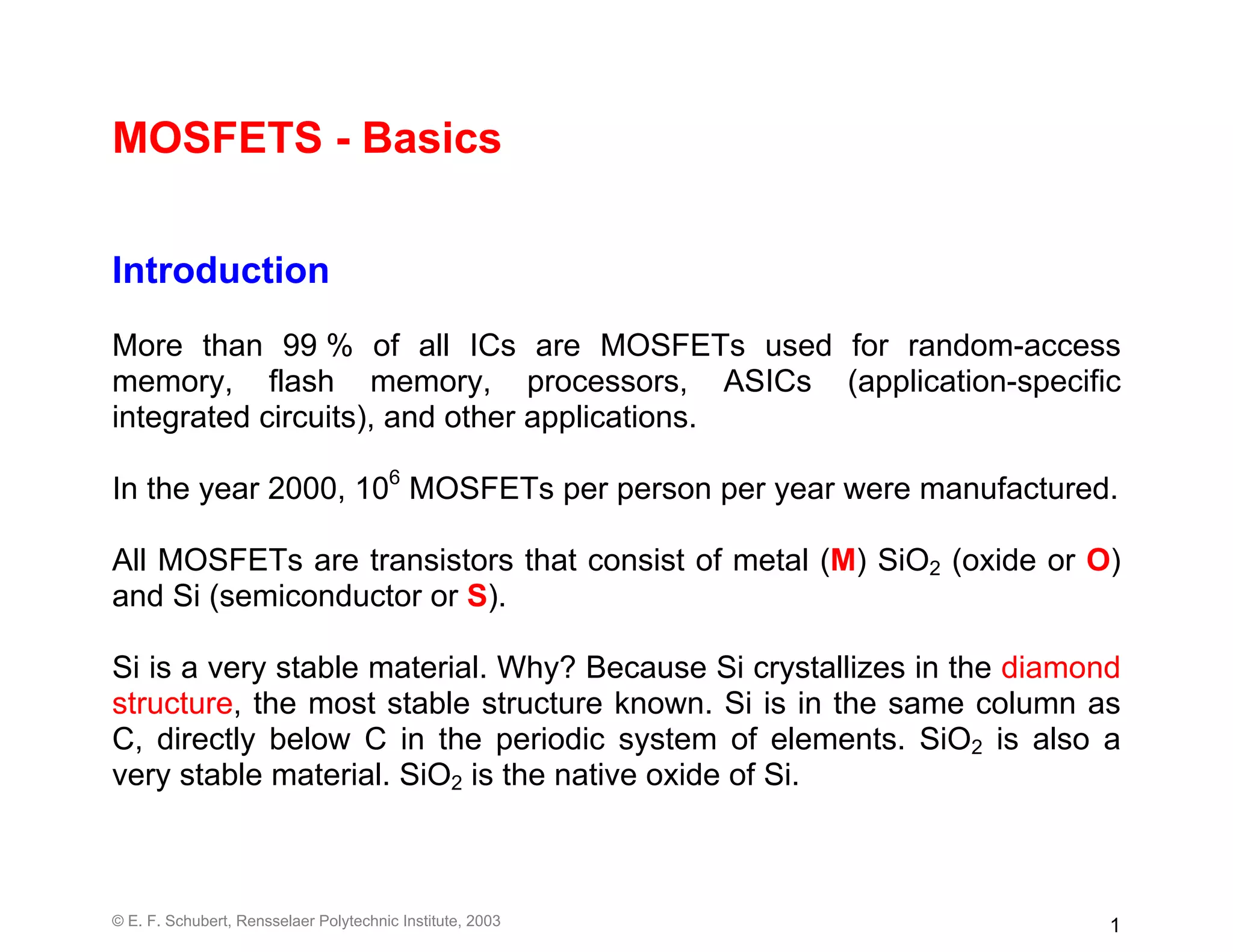 MOSFETS - Basics

Introduction

More than 99 % of all ICs are MOSFETs used for random-access memory, flash memory, processors, ASICs (application-specific integrated circuits), and other applications.

In the year 2000, $10^6$ MOSFETs per person per year were manufactured.

All MOSFETs are transistors that consist of metal (M) $SiO_2$ (oxide or O) and Si (semiconductor or S).

Si is a very stable material. Why? Because Si crystallizes in the diamond structure, the most stable structure known. Si is in the same column as C, directly below C in the periodic system of elements. $SiO_2$ is also a very stable material. $SiO_2$ is the native oxide of Si.

© E. F. Schubert, Rensselaer Polytechnic Institute, 2003

1